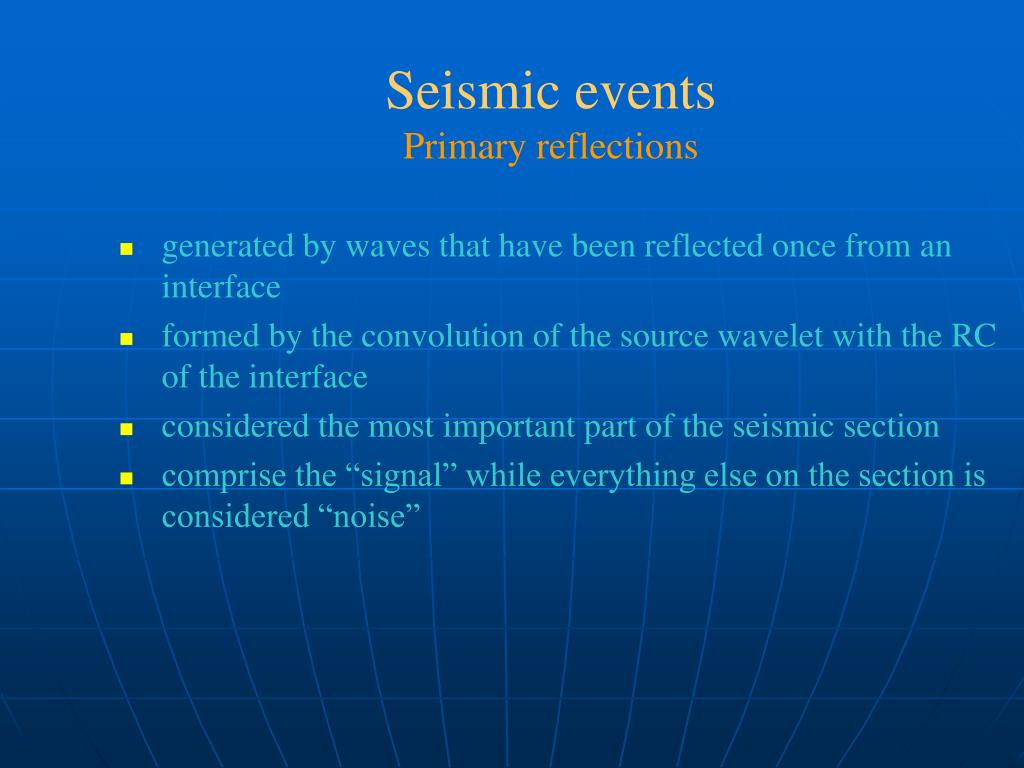 Seismic events
Primary reflections

- generated by waves that have been reflected once from an interface
- formed by the convolution of the source wavelet with the RC of the interface
- considered the most important part of the seismic section
- comprise the “signal” while everything else on the section is considered “noise”